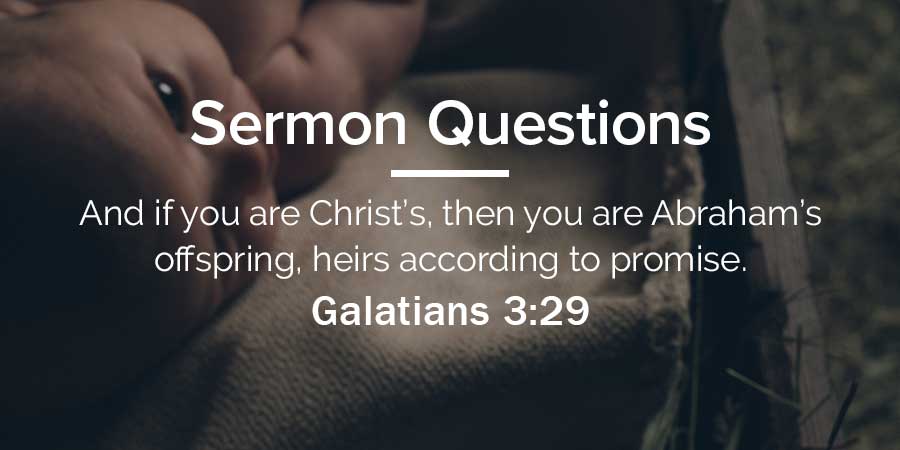 Sermon Questions

And if you are Christ's, then you are Abraham's offspring, heirs according to promise.

Galatians 3:29